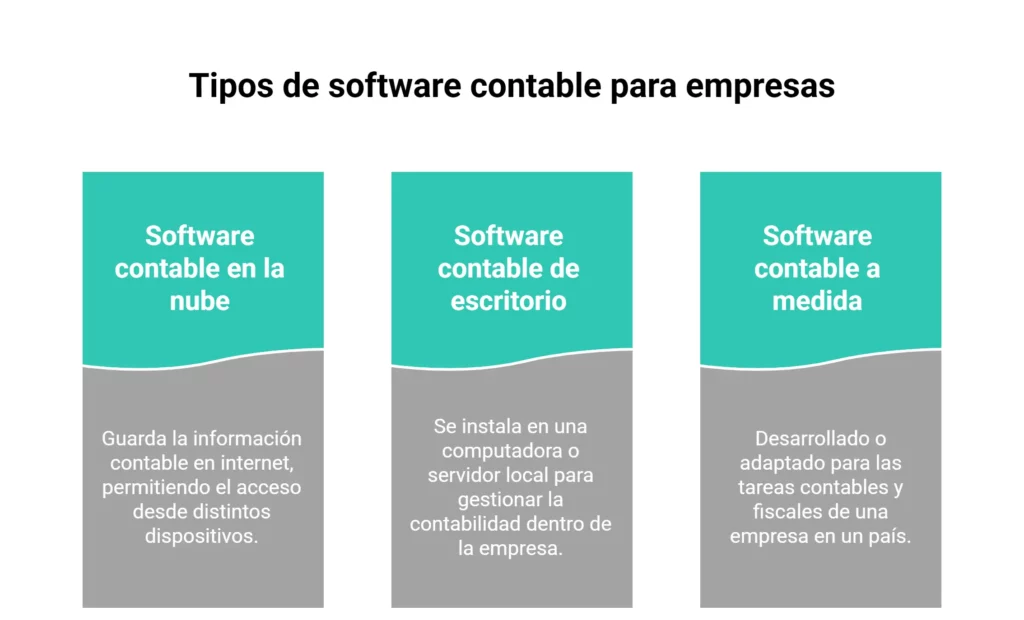 Tipos de software contable para empresas

Software contable en la nube

Guarda la información contable en internet, permitiendo el acceso desde distintos dispositivos.

Software contable de escritorio

Se instala en una computadora o servidor local para gestionar la contabilidad dentro de la empresa.

Software contable a medida

Desarrollado o adaptado para las tareas contables y fiscales de una empresa en un país.